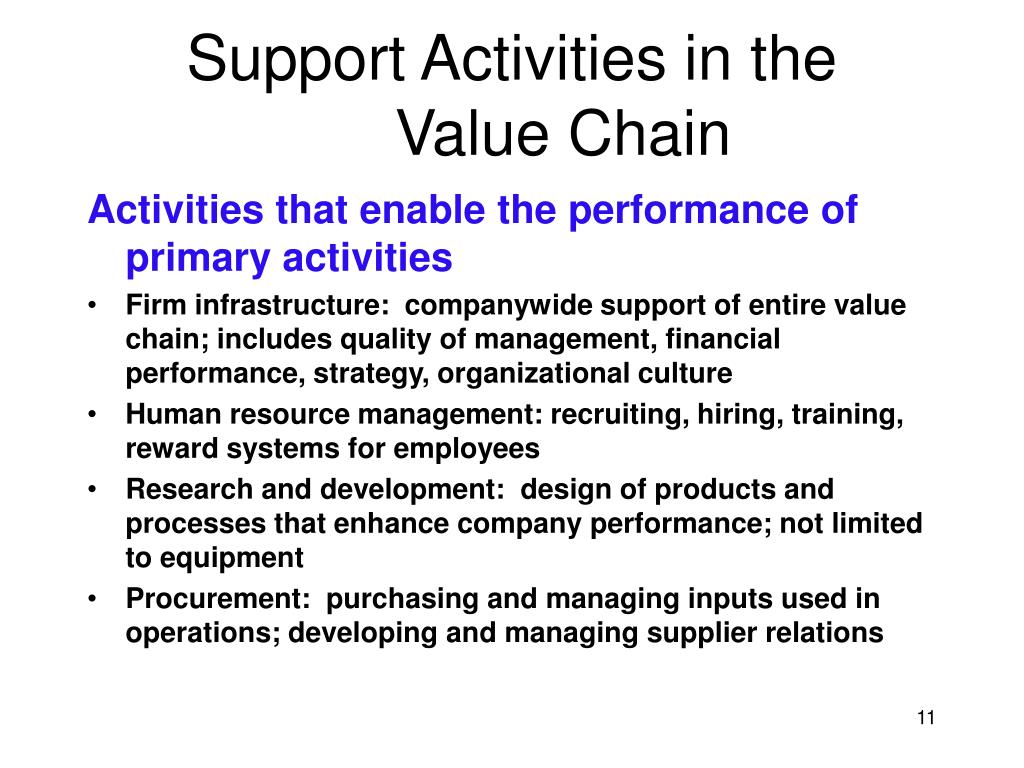 Support Activities in the Value Chain

Activities that enable the performance of primary activities

• Firm infrastructure: companywide support of entire value chain; includes quality of management, financial performance, strategy, organizational culture
• Human resource management: recruiting, hiring, training, reward systems for employees
• Research and development: design of products and processes that enhance company performance; not limited to equipment
• Procurement: purchasing and managing inputs used in operations; developing and managing supplier relations

11